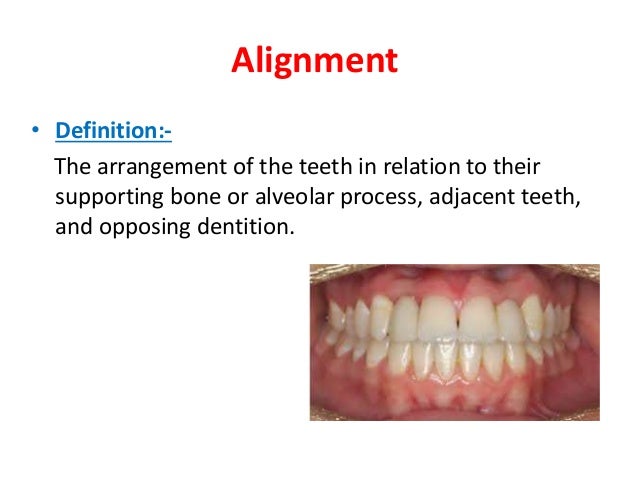 Alignment

• Definition:-

The arrangement of the teeth in relation to their supporting bone or alveolar process, adjacent teeth, and opposing dentition.